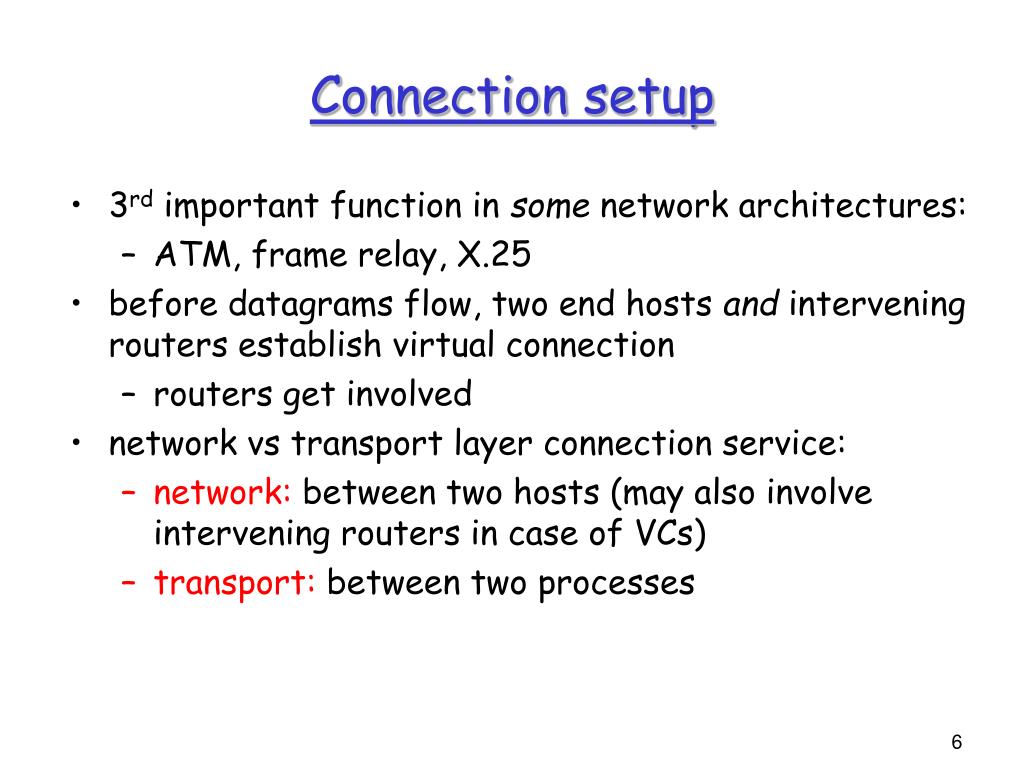 Connection setup

• 3rd important function in some network architectures:
  – ATM, frame relay, X.25
• before datagrams flow, two end hosts and intervening routers establish virtual connection
  – routers get involved
• network vs transport layer connection service:
  – network: between two hosts (may also involve intervening routers in case of VCs)
  – transport: between two processes

6